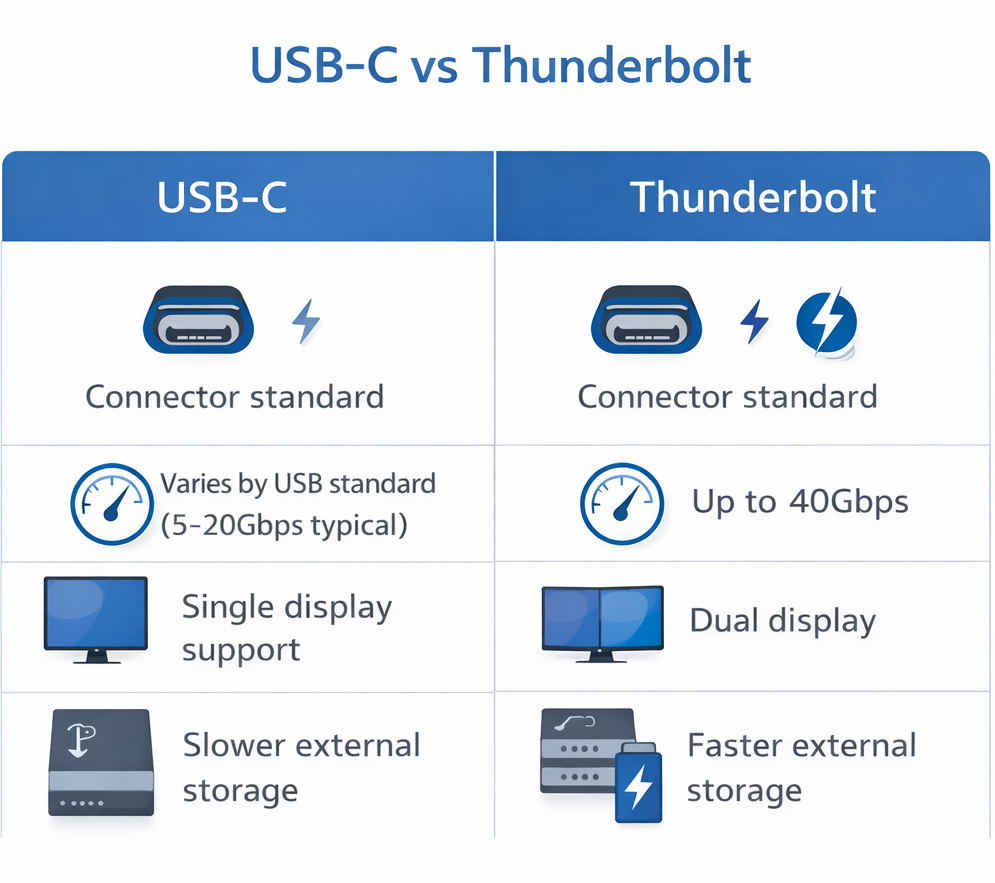 USB-C vs Thunderbolt

| USB-C | Thunderbolt |
|---|---|
| Connector standard | Connector standard |
| Varies by USB standard (5-20Gbps typical) | Up to 40Gbps |
| Single display support | Dual display |
| Slower external storage | Faster external storage |